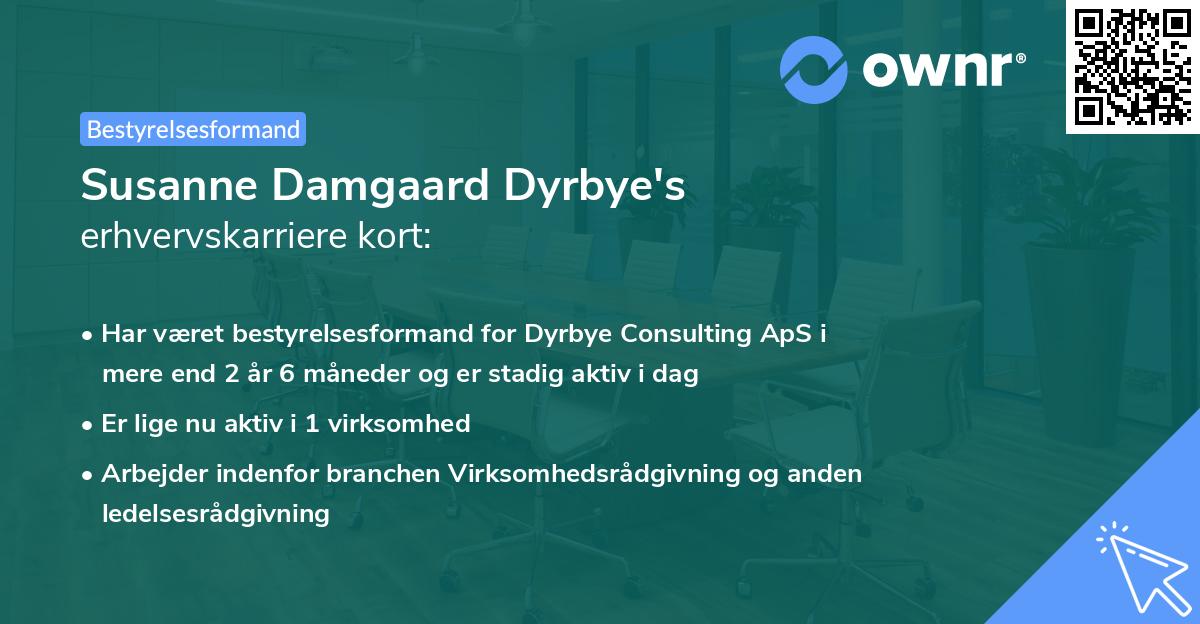 ownr®

Bestyrelsesformand

Susanne Damgaard Dyrbye's
erhvervskarriere kort:

• Har været bestyrelsesformand for Dyrbye Consulting ApS i mere end 2 år 6 måneder og er stadig aktiv i dag
• Er lige nu aktiv i 1 virksomhed
• Arbejder indenfor branchen Virksomhedsrådgivning og anden ledelsesrådgivning